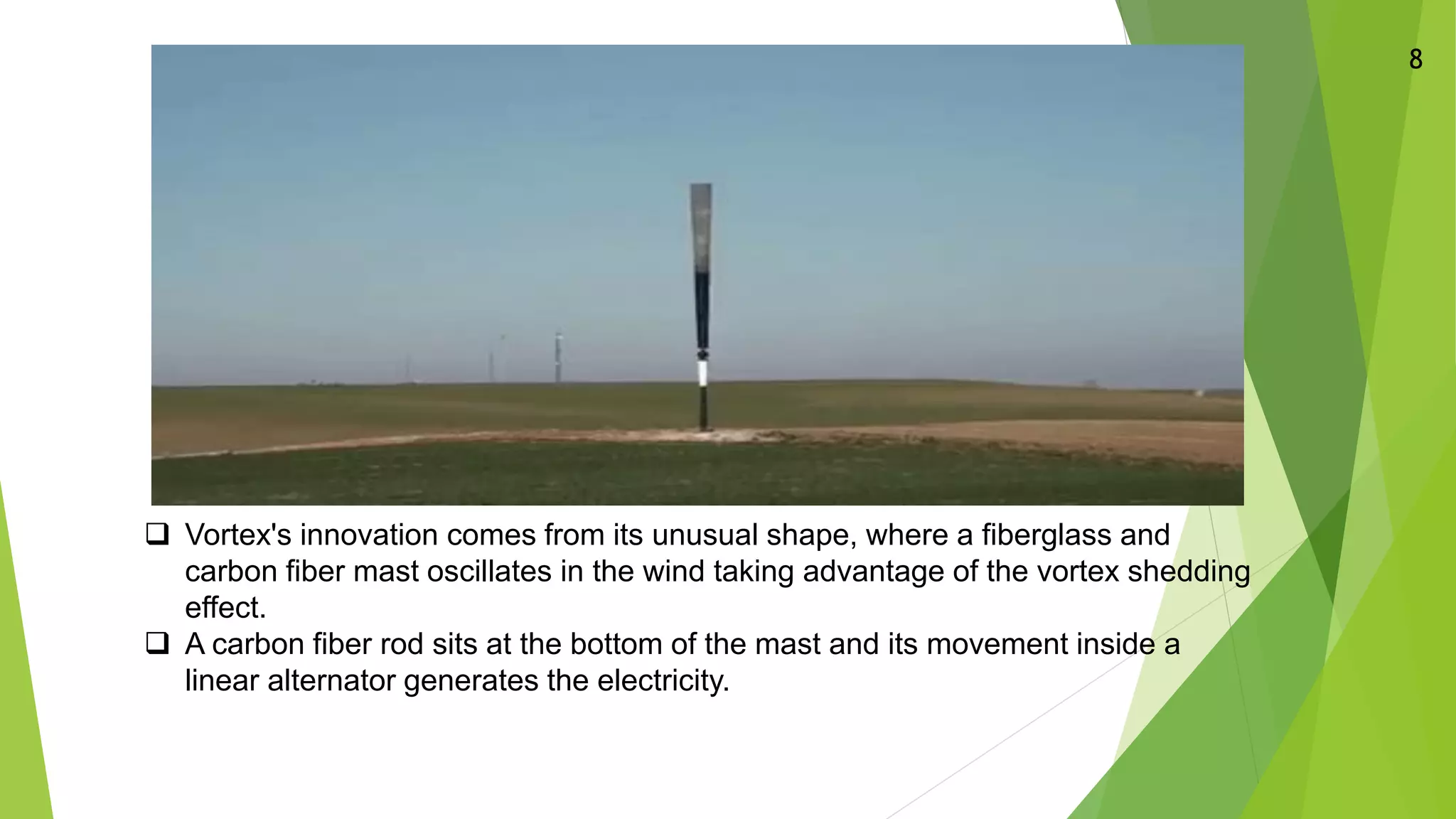 8

❑ Vortex's innovation comes from its unusual shape, where a fiberglass and carbon fiber mast oscillates in the wind taking advantage of the vortex shedding effect.
❑ A carbon fiber rod sits at the bottom of the mast and its movement inside a linear alternator generates the electricity.